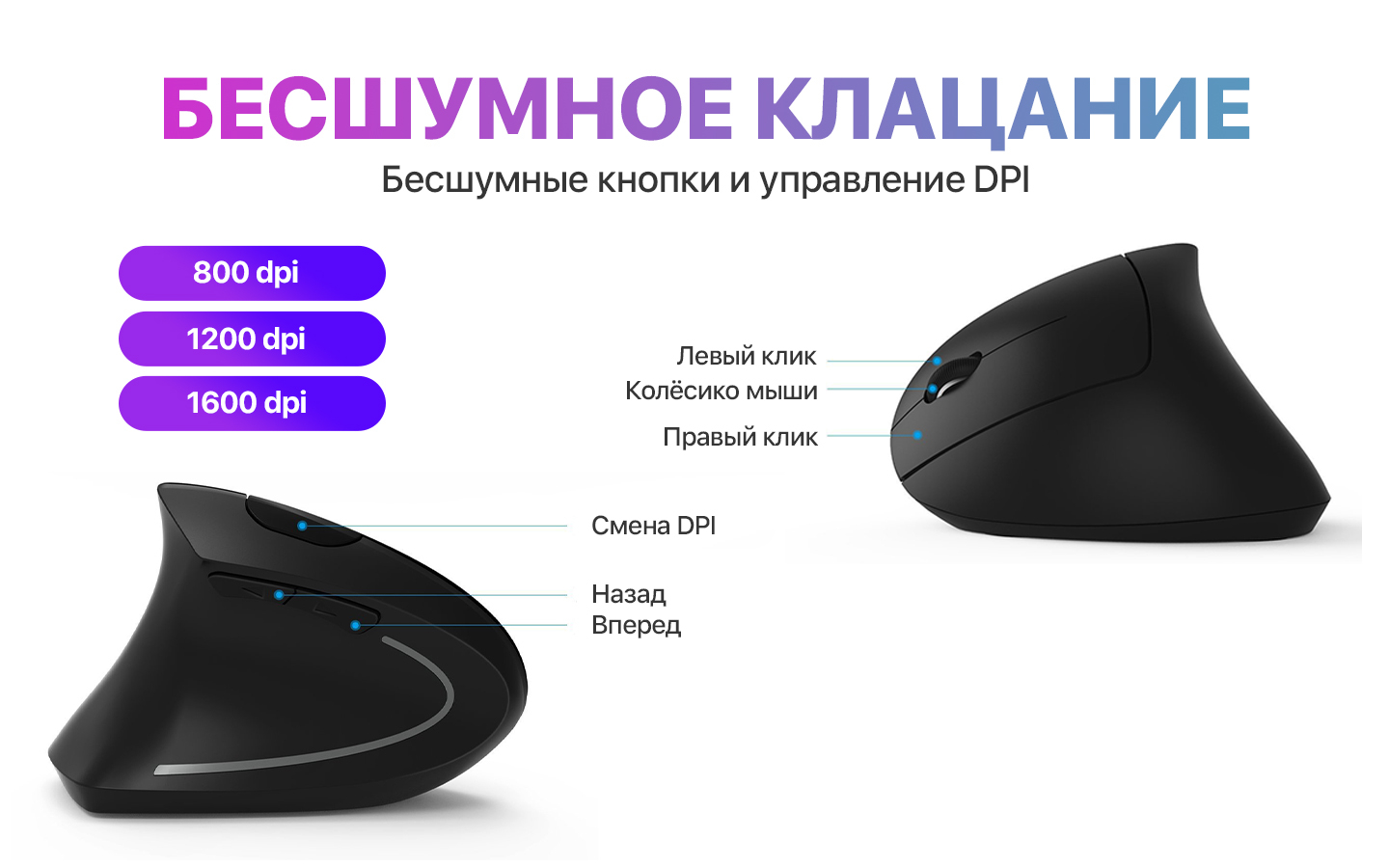 БЕСШУМНОЕ КЛАЦАНИЕ
Бесшумные кнопки и управление DPI

800 dpi
1200 dpi
1600 dpi

Левый клик
Колёсико мыши
Правый клик

Смена DPI
Назад
Вперед